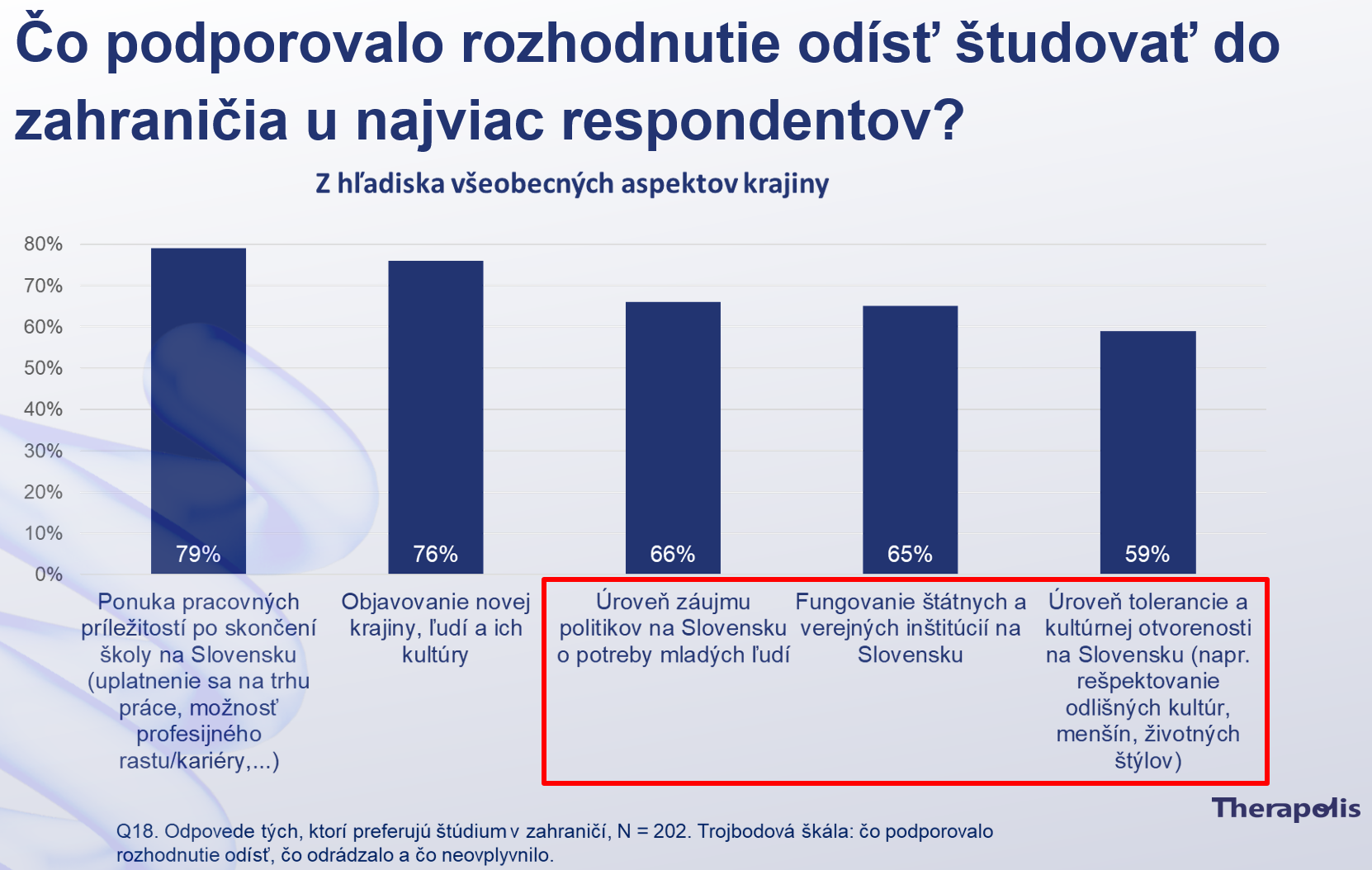 Čo podporovalo rozhodnutie odísť študovať do zahraničia u najviac respondentov?

Z hľadiska všeobecných aspektov krajiny

80%
70%
60%
50%
40%
30%
20%
10%
0%

79%
76%
66%
65%
59%

Ponuka pracovných príležitostí po skončení školy na Slovensku (uplatnenie sa na trhu práce, možnosť profesijného rastu/kariéry,...)

Objavovanie novej krajiny, ľudí a ich kultúry

Úroveň záujmu politikov na Slovensku o potreby mladých ľudí

Fungovanie štátnych a verejných inštitúcií na Slovensku

Úroveň tolerancie a kultúrnej otvorenosti na Slovensku (napr. rešpektovanie odlišných kultúr, menšín, životných štýlov)

Therapolis

Q18. Odpovede tých, ktorí preferujú štúdium v zahraničí, N = 202. Trojbodová škála: čo podporovalo rozhodnutie odísť, čo odrádzalo a čo neovplyvnilo.